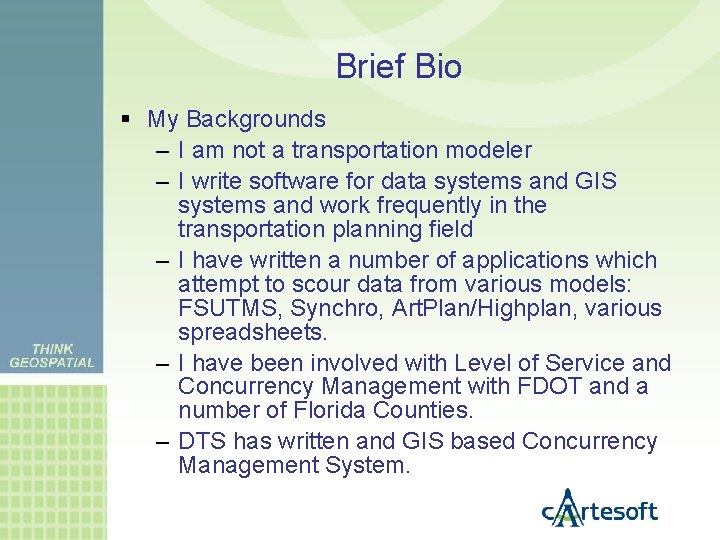 Brief Bio

▪ My Backgrounds
– I am not a transportation modeler
– I write software for data systems and GIS systems and work frequently in the transportation planning field
– I have written a number of applications which attempt to scour data from various models: FSUTMS, Synchro, ArtPlan/Highplan, various spreadsheets.
– I have been involved with Level of Service and Concurrency Management with FDOT and a number of Florida Counties.
– DTS has written and GIS based Concurrency Management System.

THINK GEOSPATIAL

cArtesoft